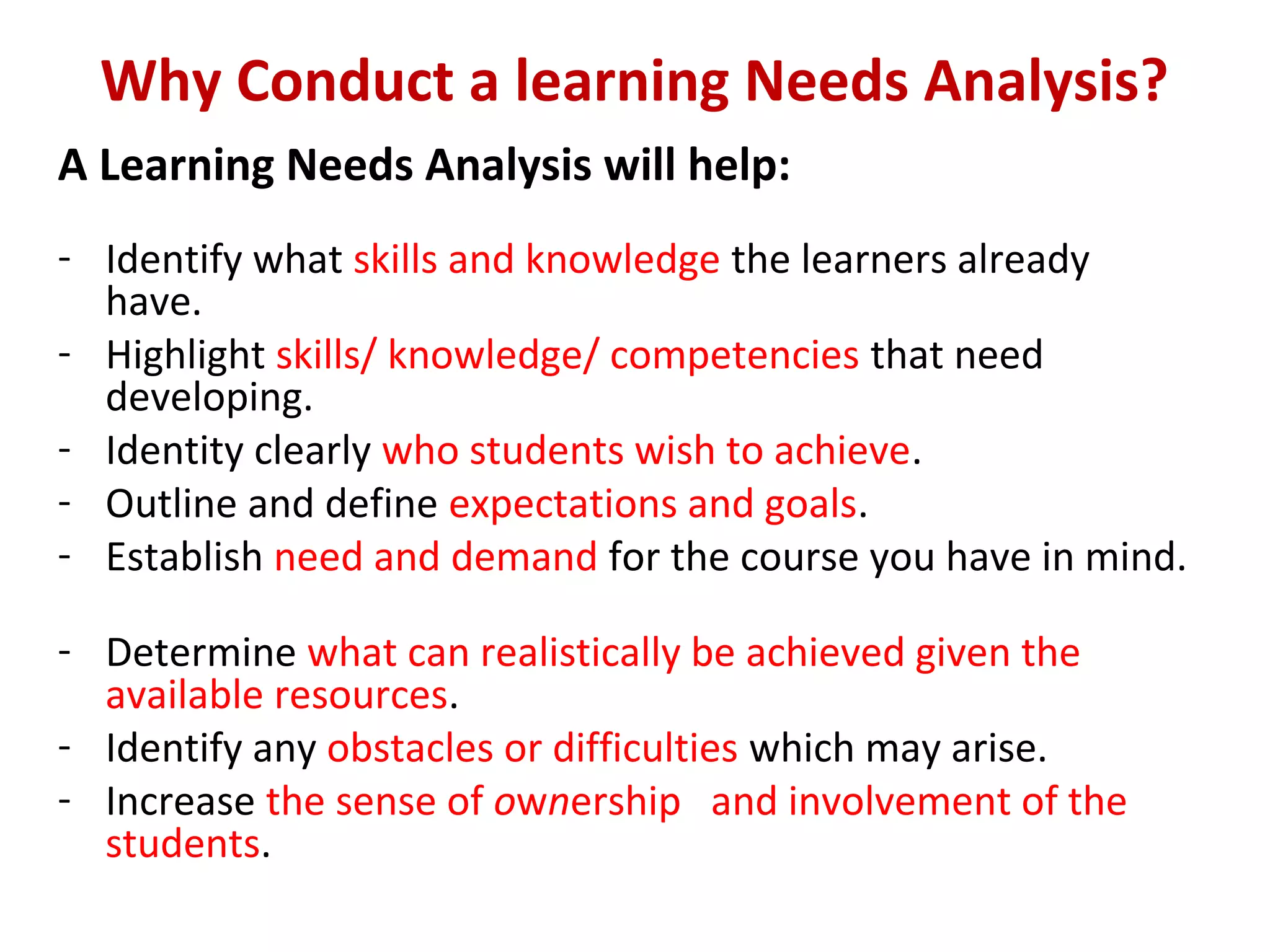 Why Conduct a learning Needs Analysis?

A Learning Needs Analysis will help:

- Identify what skills and knowledge the learners already have.
- Highlight skills/ knowledge/ competencies that need developing.
- Identity clearly who students wish to achieve.
- Outline and define expectations and goals.
- Establish need and demand for the course you have in mind.

- Determine what can realistically be achieved given the available resources.
- Identify any obstacles or difficulties which may arise.
- Increase the sense of ownership and involvement of the students.